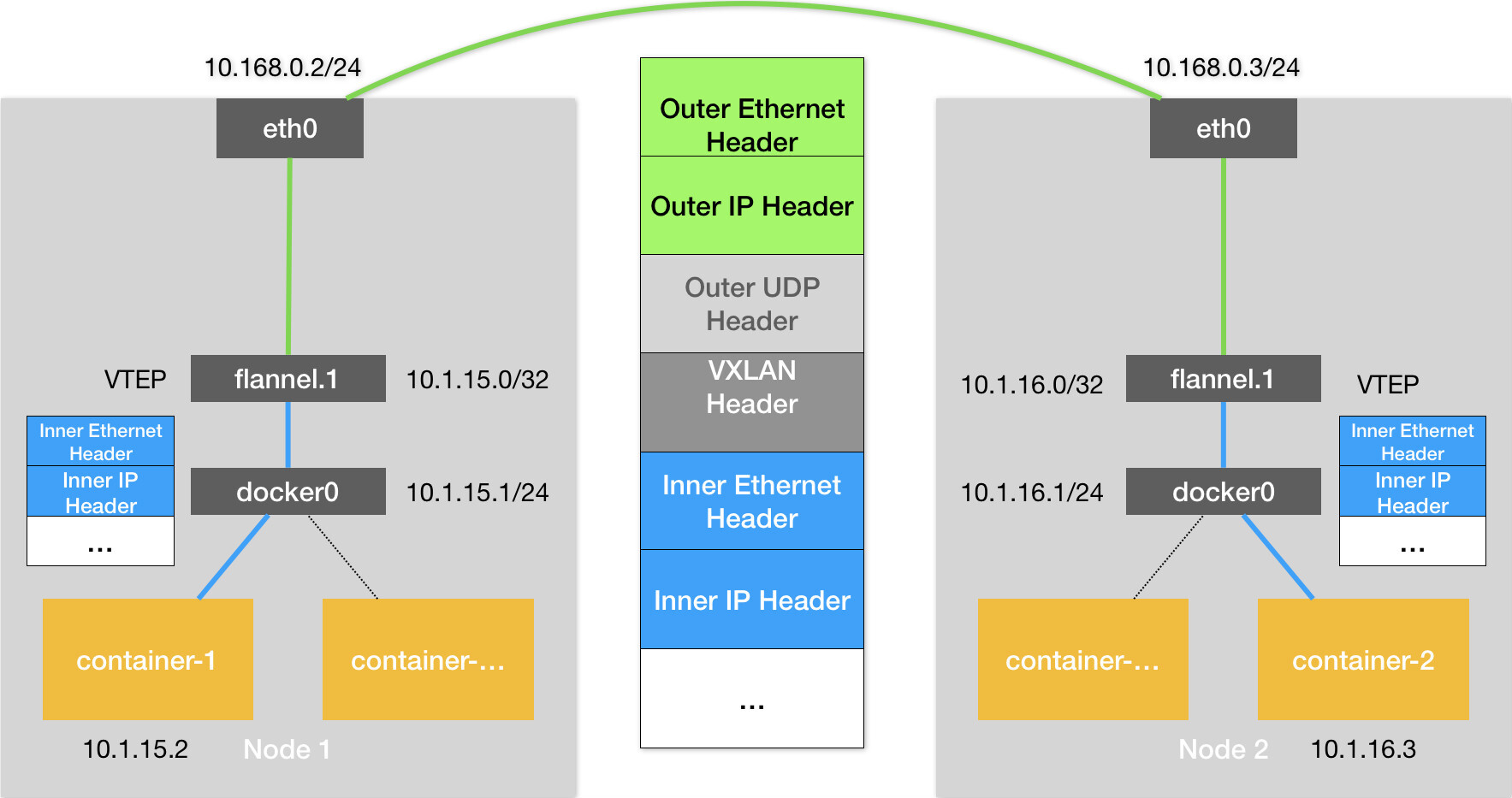 10.168.0.2/24

eth0

VTEP

flannel.1

10.1.15.0/32

Inner Ethernet Header

Inner IP Header

...

docker0

10.1.15.1/24

container-1

container-...

10.1.15.2

Node 1

Outer Ethernet Header

Outer IP Header

Outer UDP Header

VXLAN Header

Inner Ethernet Header

Inner IP Header

...

10.168.0.3/24

eth0

10.1.16.0/32

flannel.1

VTEP

Inner Ethernet Header

Inner IP Header

...

10.1.16.1/24

docker0

container-...

container-2

Node 2

10.1.16.3